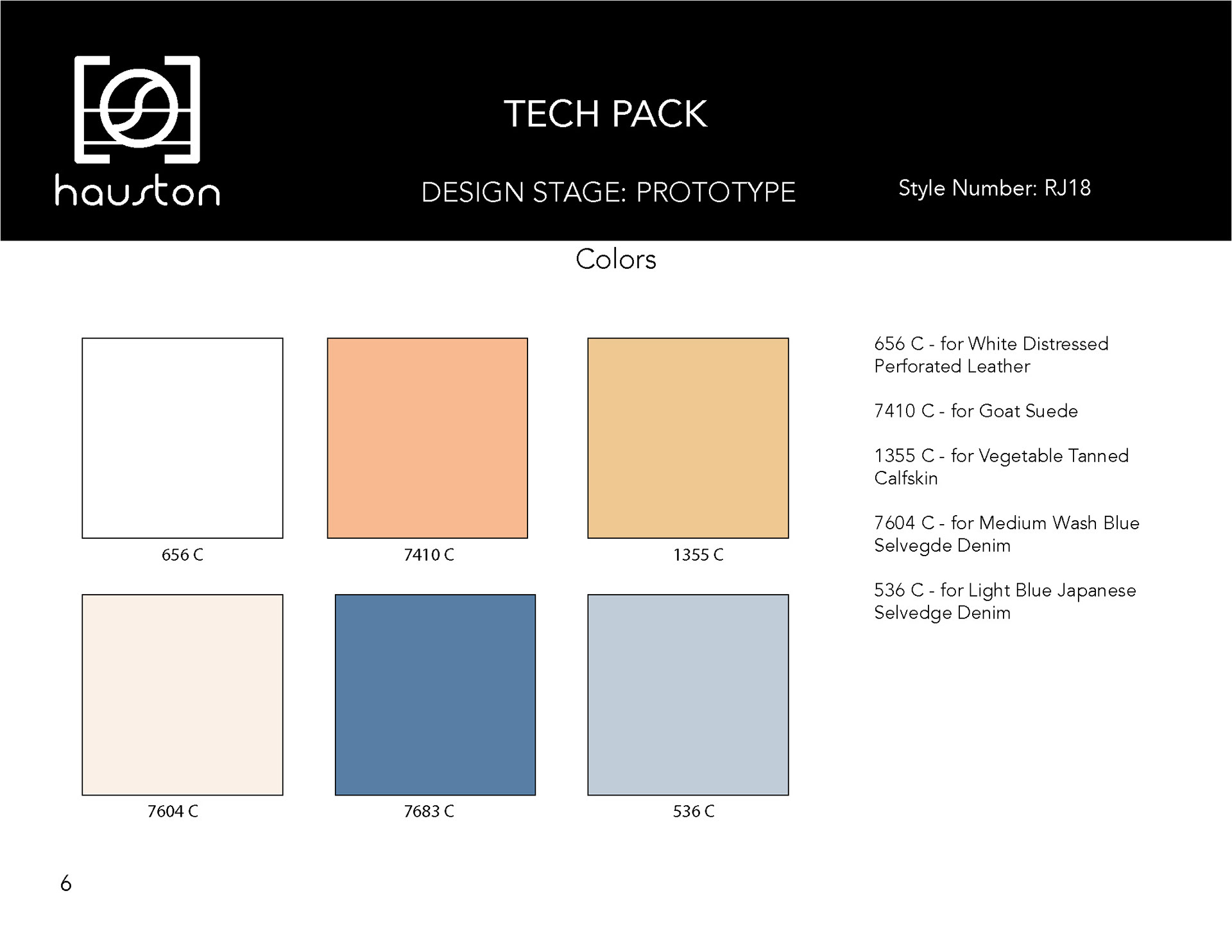 hauston

TECH PACK

DESIGN STAGE: PROTOTYPE

Style Number: RJ18

Colors

656 C

7410 C

1355 C

7604 C

7683 C

536 C

656 C - for White Distressed Perforated Leather

7410 C - for Goat Suede

1355 C - for Vegetable Tanned Calfskin

7604 C - for Medium Wash Blue Selvegde Denim

536 C - for Light Blue Japanese Selvedge Denim

6